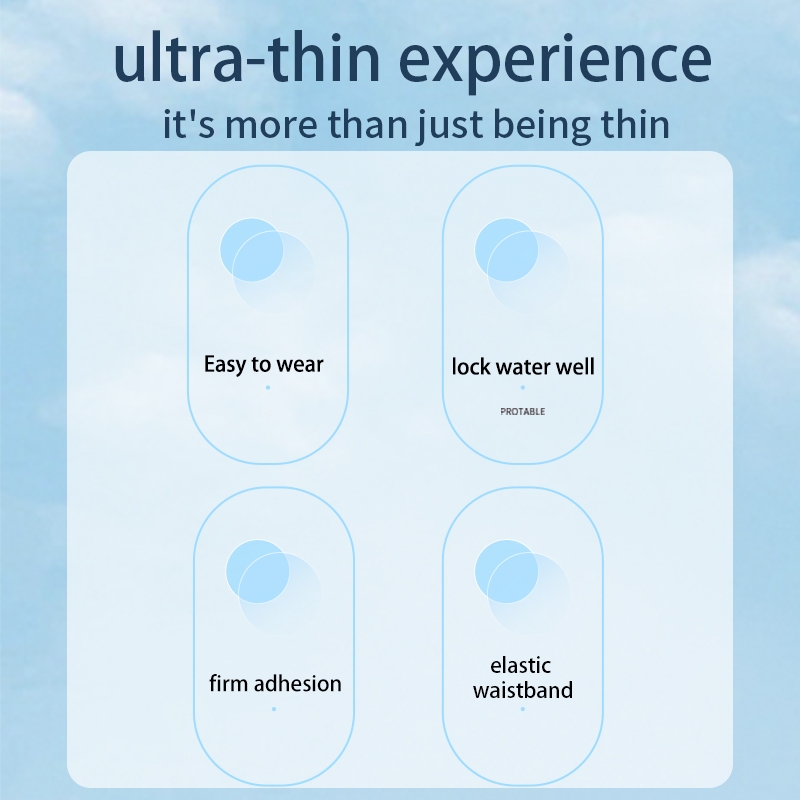 ultra-thin experience
it's more than just being thin

Easy to wear

lock water well

PROTABLE

firm adhesion

elastic waistband